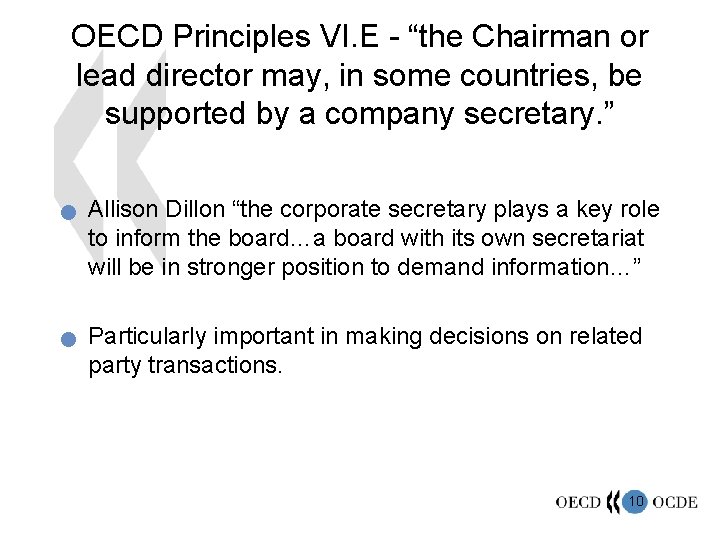 OECD Principles VI.E - “the Chairman or lead director may, in some countries, be supported by a company secretary.”

Allison Dillon “the corporate secretary plays a key role to inform the board…a board with its own secretariat will be in stronger position to demand information…”

Particularly important in making decisions on related party transactions.

OECD 10 OCDE